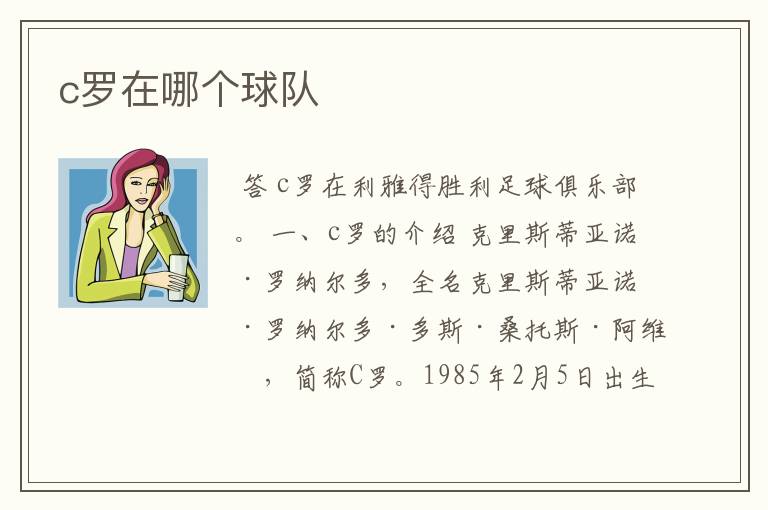 c罗在哪个球队

答 c罗在利雅得胜利足球俱乐部。 一、c罗的介绍 克里斯蒂亚诺·罗纳尔多，全名克里斯蒂亚诺·罗纳尔多·多斯·桑托斯·阿维，简称C罗。1985年2月5日出生